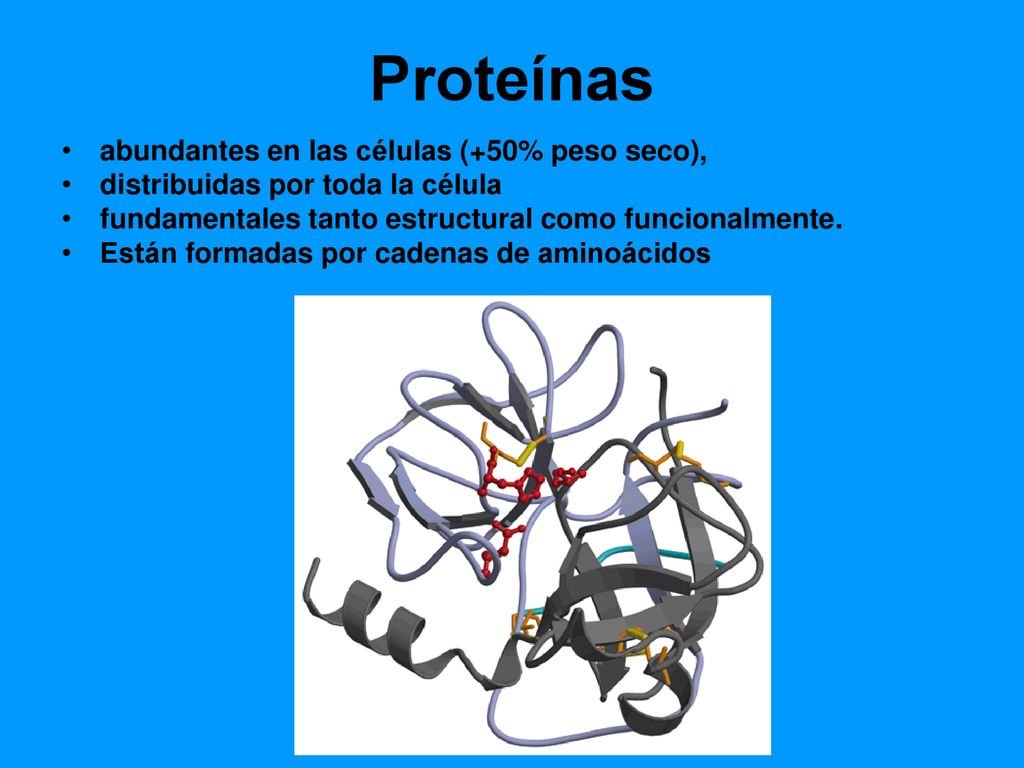 Proteínas

• abundantes en las células (+50% peso seco),
• distribuidas por toda la célula
• fundamentales tanto estructural como funcionalmente.
• Están formadas por cadenas de aminoácidos